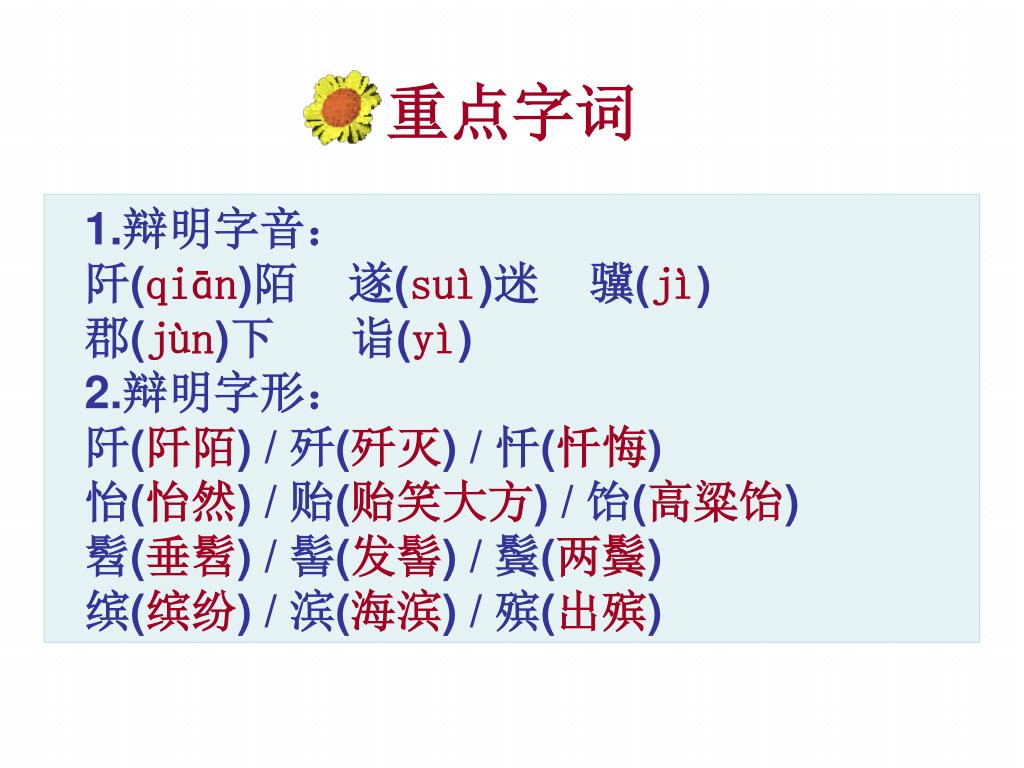 重点字词

1.辩明字音：
阡(qiān)陌　遂(suì)迷　骥(jì)
郡(jùn)下　诣(yì)
2.辩明字形：
阡(阡陌) / 歼(歼灭) / 忏(忏悔)
怡(怡然) / 贻(贻笑大方) / 饴(高粱饴)
髫(垂髫) / 髻(发髻) / 鬓(两鬓)
缤(缤纷) / 滨(海滨) / 殡(出殡)